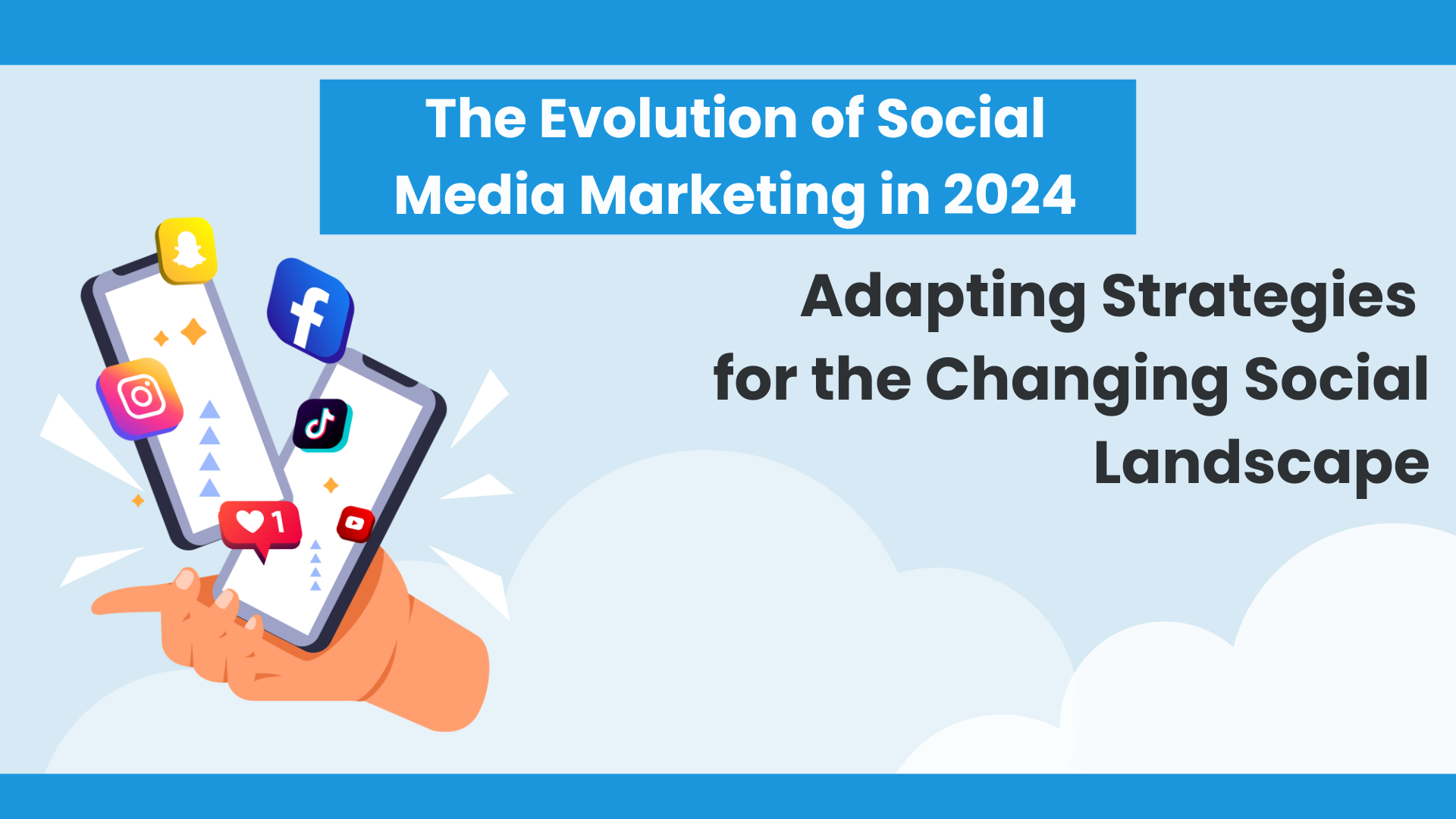 The Evolution of Social Media Marketing in 2024

Adapting Strategies for the Changing Social Landscape

1